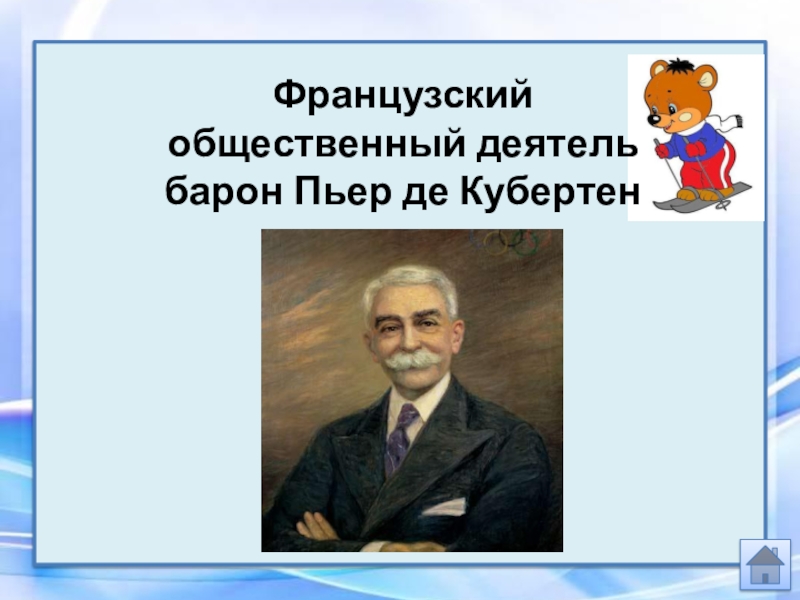 Французский общественный деятель барон Пьер де Кубертен